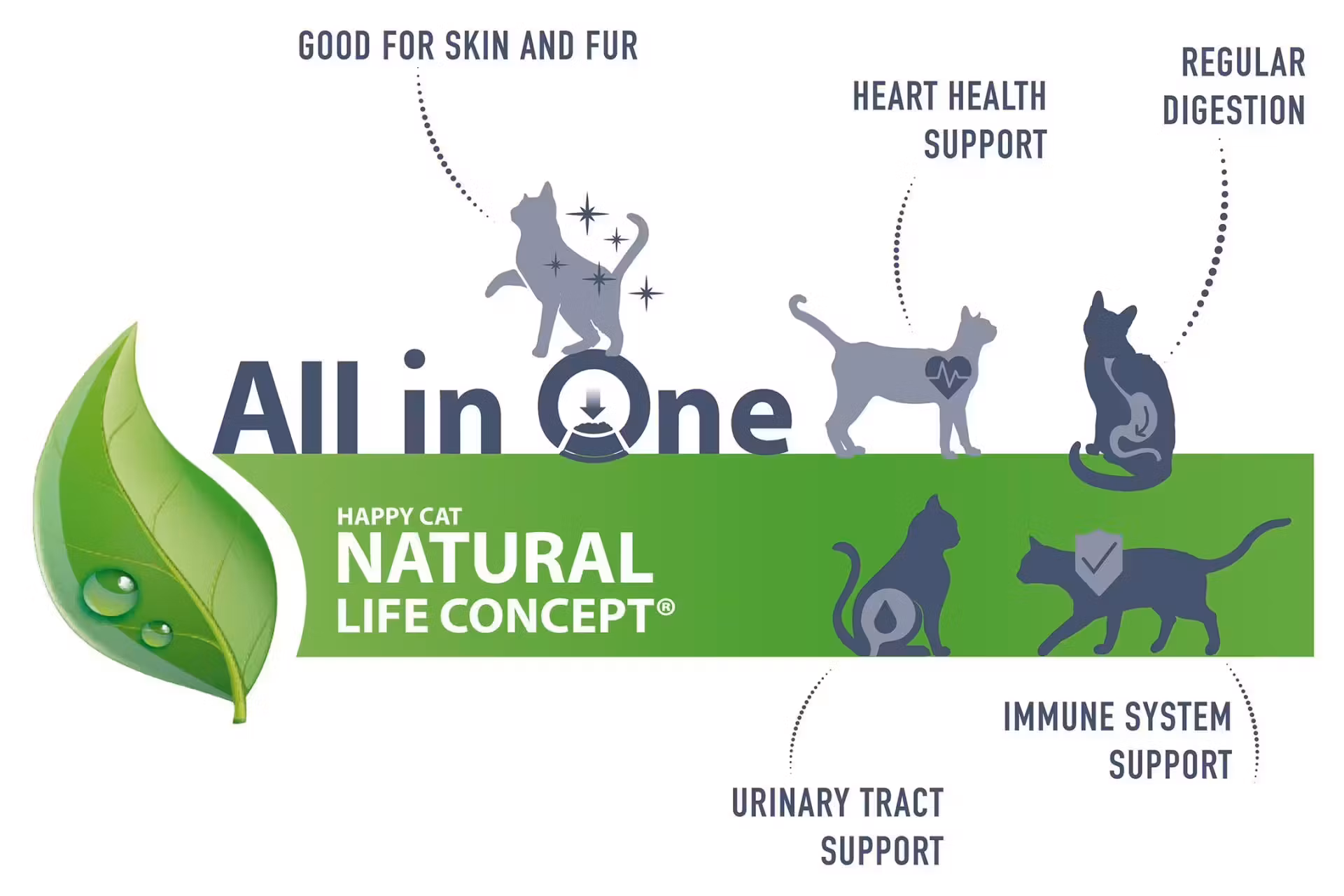 GOOD FOR SKIN AND FUR

HEART HEALTH SUPPORT

REGULAR DIGESTION

All in One

HAPPY CAT
NATURAL
LIFE CONCEPT®

IMMUNE SYSTEM SUPPORT

URINARY TRACT SUPPORT